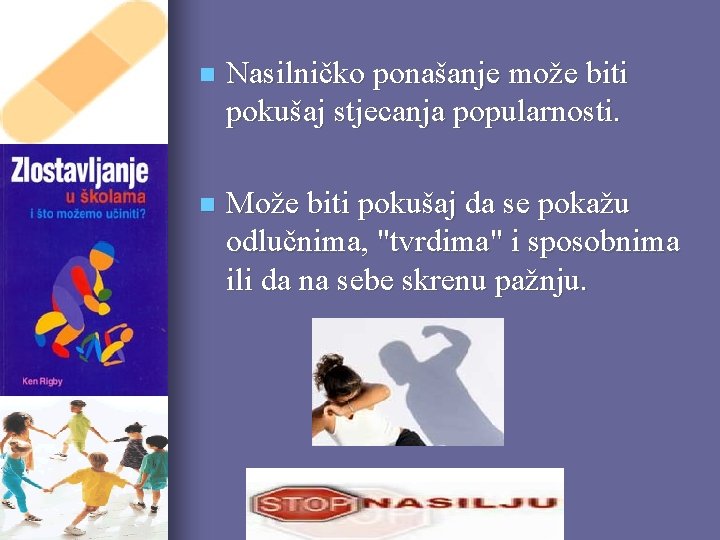 Zlostavljanje
u školama
i što možemo učiniti?

Ken Rigby

Nasilničko ponašanje može biti pokušaj stjecanja popularnosti.

Može biti pokušaj da se pokažu odlučnima, "tvrdima" i sposobnima ili da na sebe skrenu pažnju.

STOP NASILJU